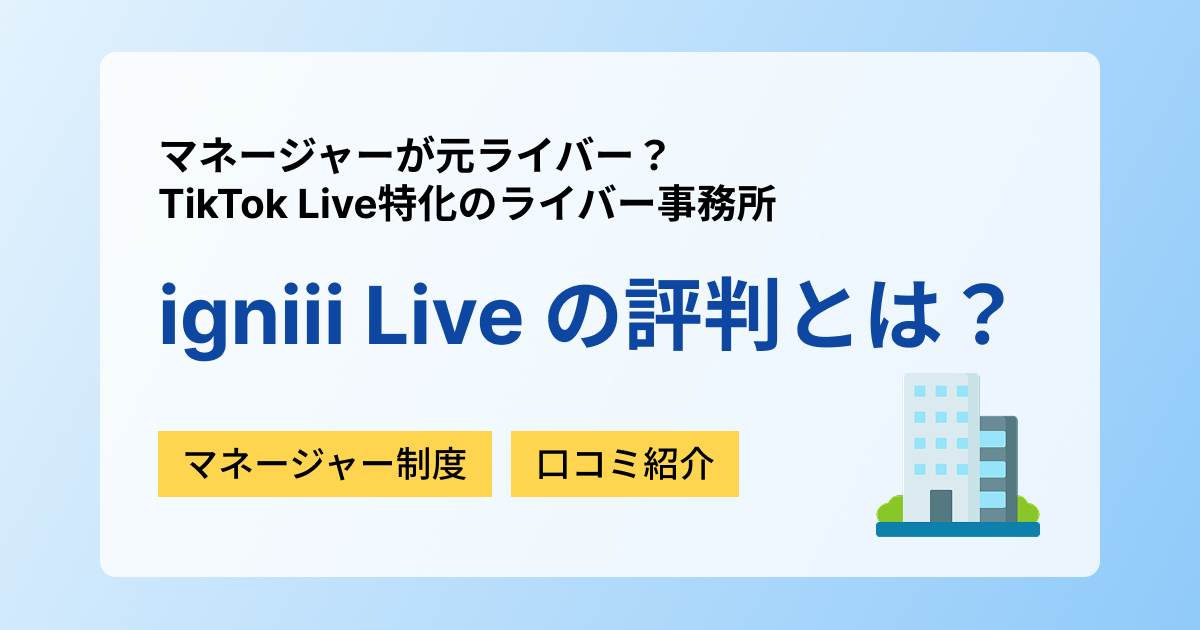 マネージャーが元ライバー？
TikTok Live特化のライバー事務所

igniii Live の評判とは？

マネージャー制度

口コミ紹介